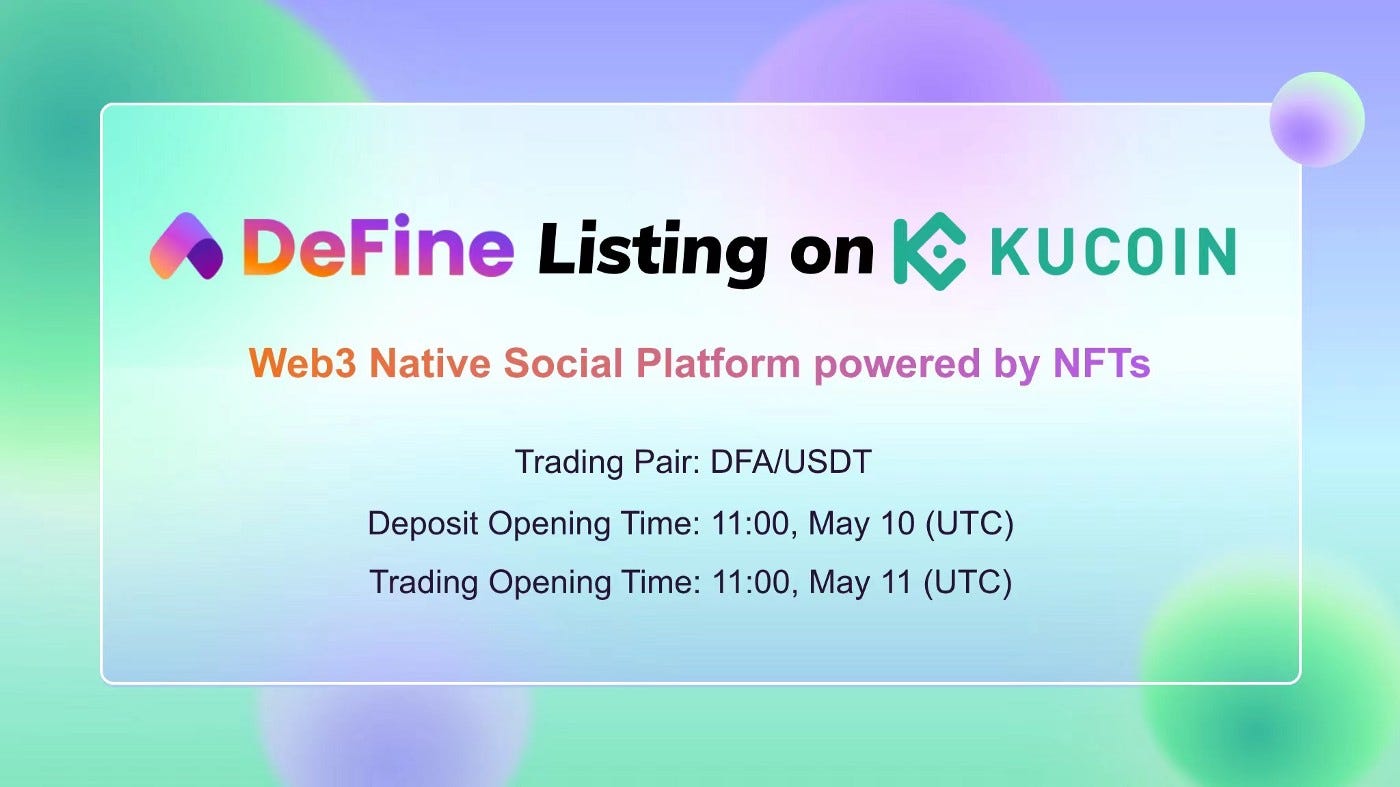 DeFine Listing on KUCOIN

Web3 Native Social Platform powered by NFTs

Trading Pair: DFA/USDT

Deposit Opening Time: 11:00, May 10 (UTC)

Trading Opening Time: 11:00, May 11 (UTC)